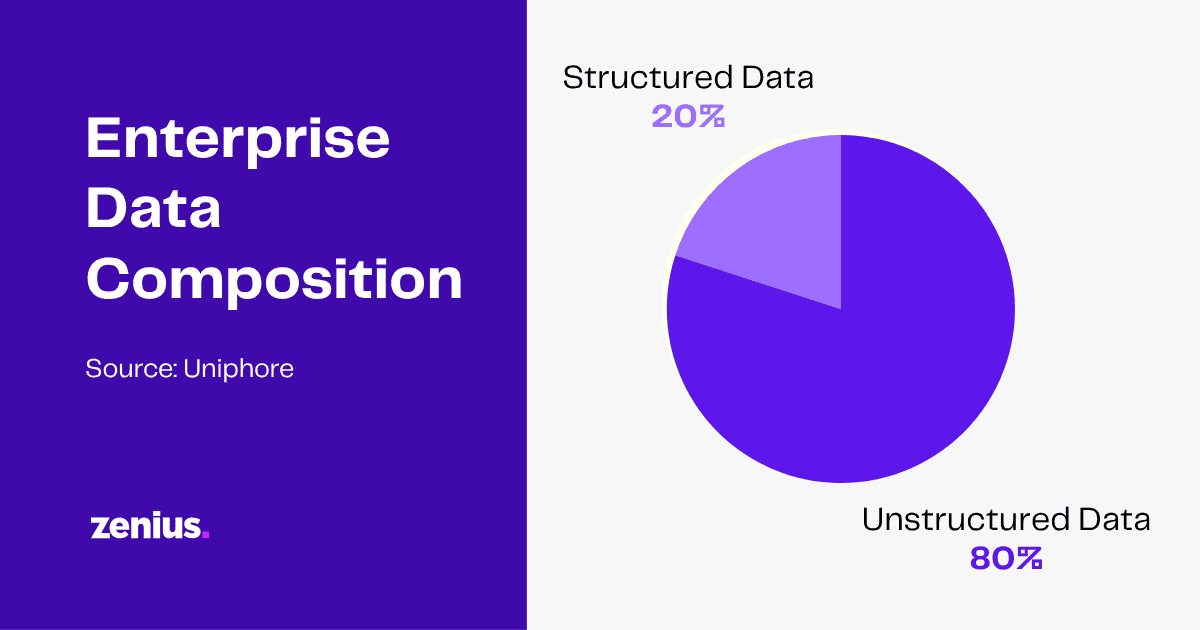 Enterprise Data Composition

Source: Uniphore

zenius.

Structured Data
20%

Unstructured Data
80%